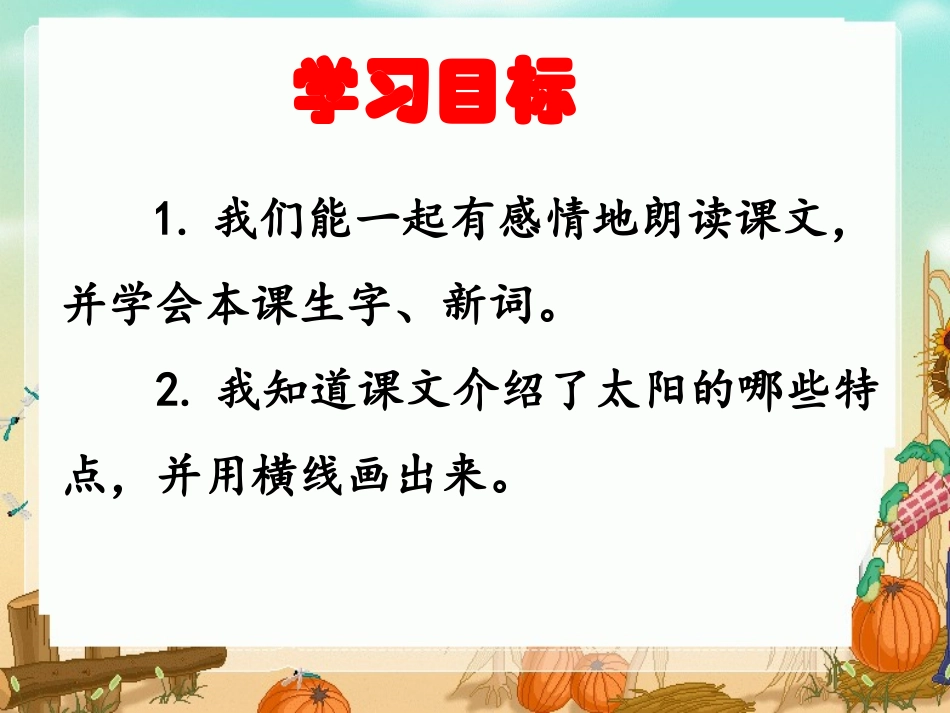 学习目标

1. 我们能一起有感情地朗读课文，并学会本课生字、新词。

2. 我知道课文介绍了太阳的哪些特点，并用横线画出来。